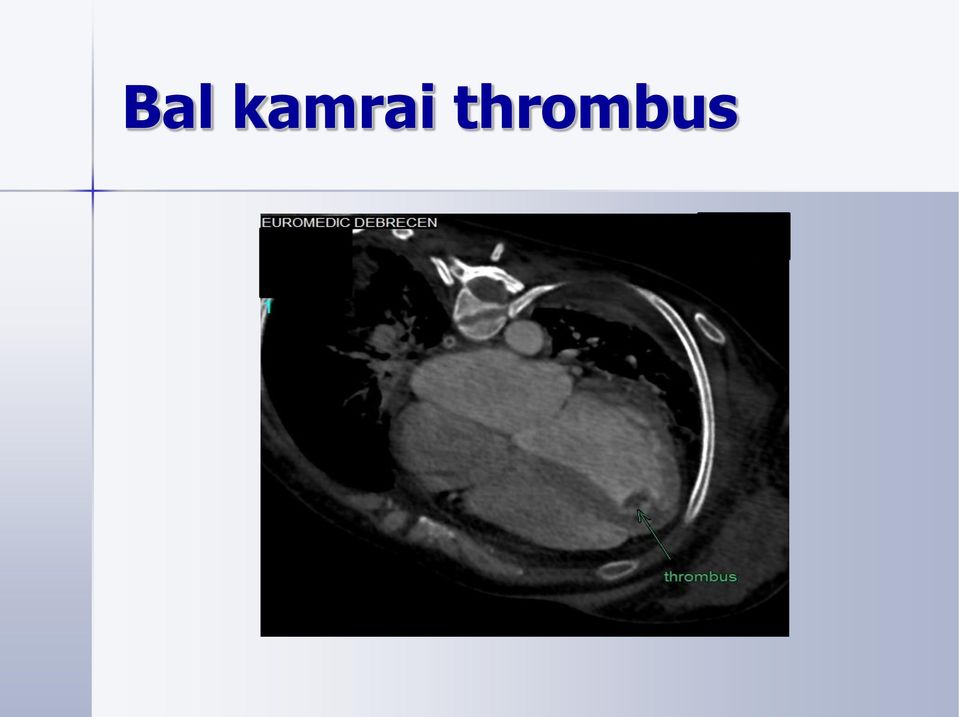 Bal kamrai thrombus

EUROMEDIC DEBRECEN

thrombus